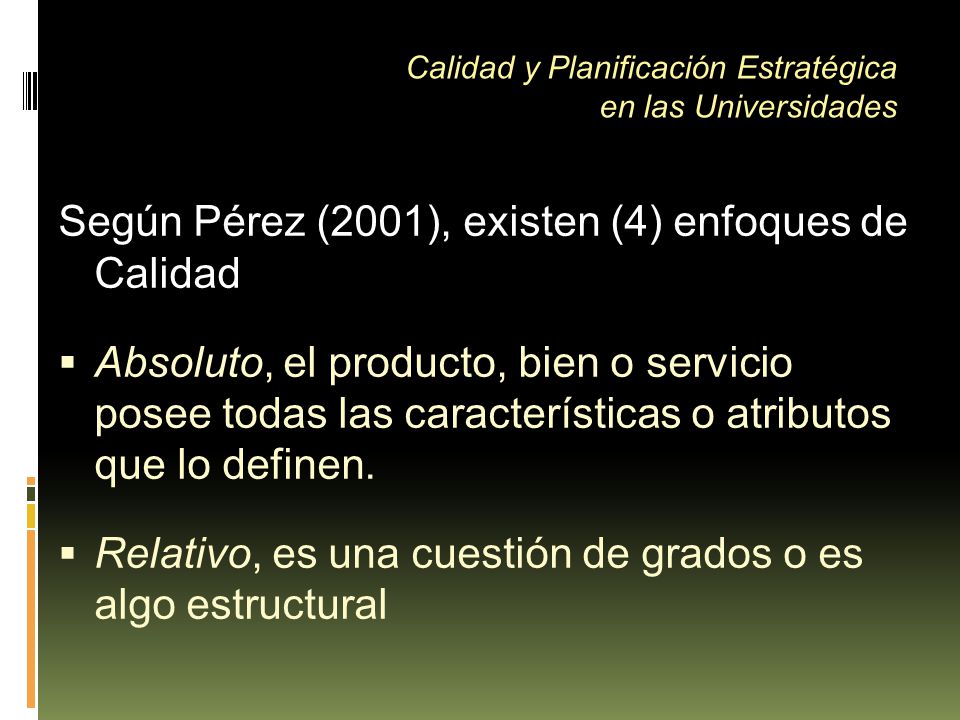 Calidad y Planificación Estratégica en las Universidades

Según Pérez (2001), existen (4) enfoques de Calidad

▪ Absoluto, el producto, bien o servicio posee todas las características o atributos que lo definen.

▪ Relativo, es una cuestión de grados o es algo estructural